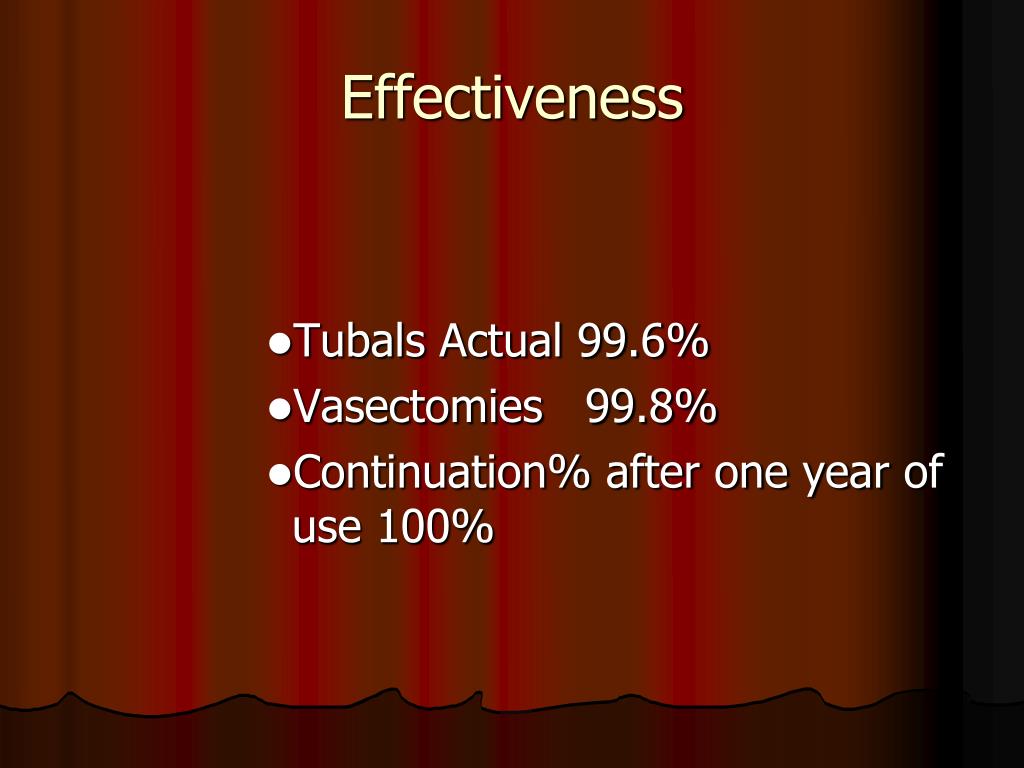 Effectiveness

●Tubals Actual 99.6%
●Vasectomies 99.8%
●Continuation% after one year of use 100%